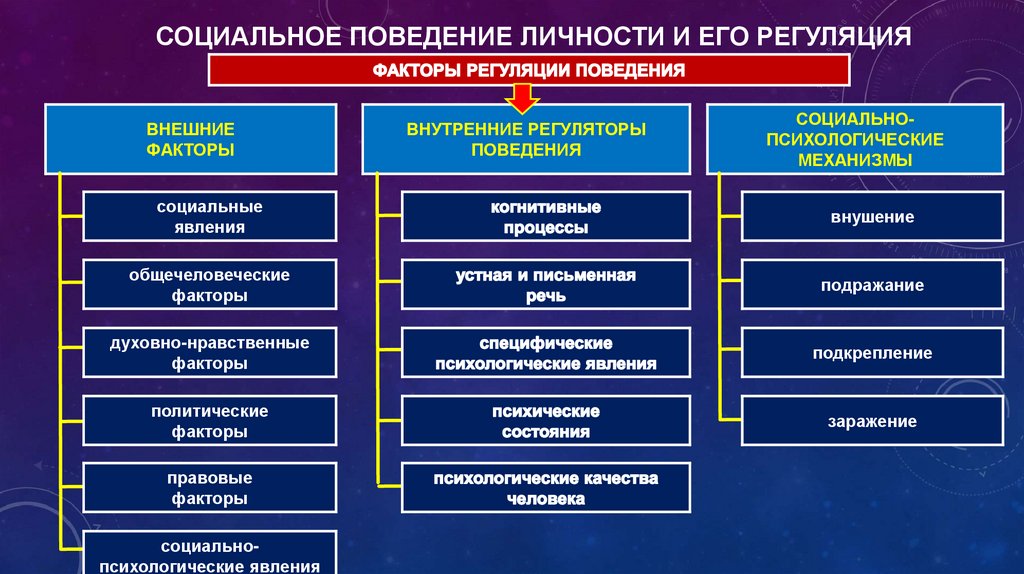 СОЦИАЛЬНОЕ ПОВЕДЕНИЕ ЛИЧНОСТИ И ЕГО РЕГУЛЯЦИЯ

ФАКТОРЫ РЕГУЛЯЦИИ ПОВЕДЕНИЯ

ВНЕШНИЕ ФАКТОРЫ

социальные явления

общечеловеческие факторы

духовно-нравственные факторы

политические факторы

правовые факторы

социально-психологические явления

ВНУТРЕННИЕ РЕГУЛЯТОРЫ ПОВЕДЕНИЯ

когнитивные процессы

устная и письменная речь

специфические психологические явления

психические состояния

психологические качества человека

СОЦИАЛЬНО-ПСИХОЛОГИЧЕСКИЕ МЕХАНИЗМЫ

внушение

подражание

подкрепление

заражение